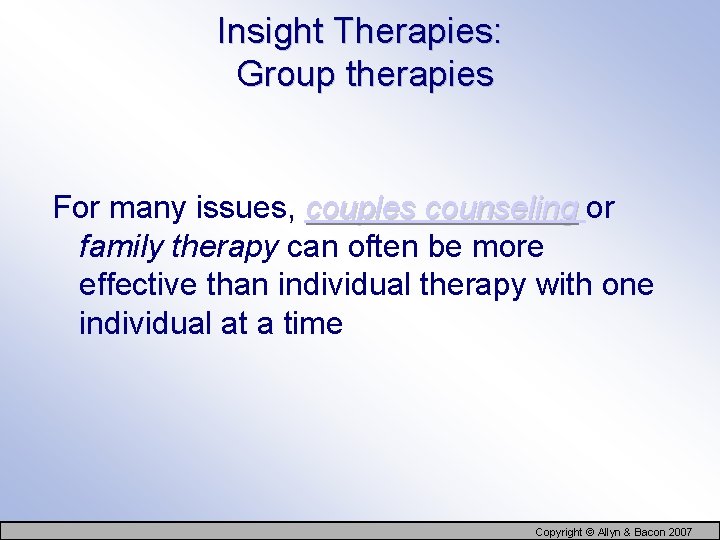 Insight Therapies: Group therapies

For many issues, couples counseling or family therapy can often be more effective than individual therapy with one individual at a time

Copyright © Allyn & Bacon 2007